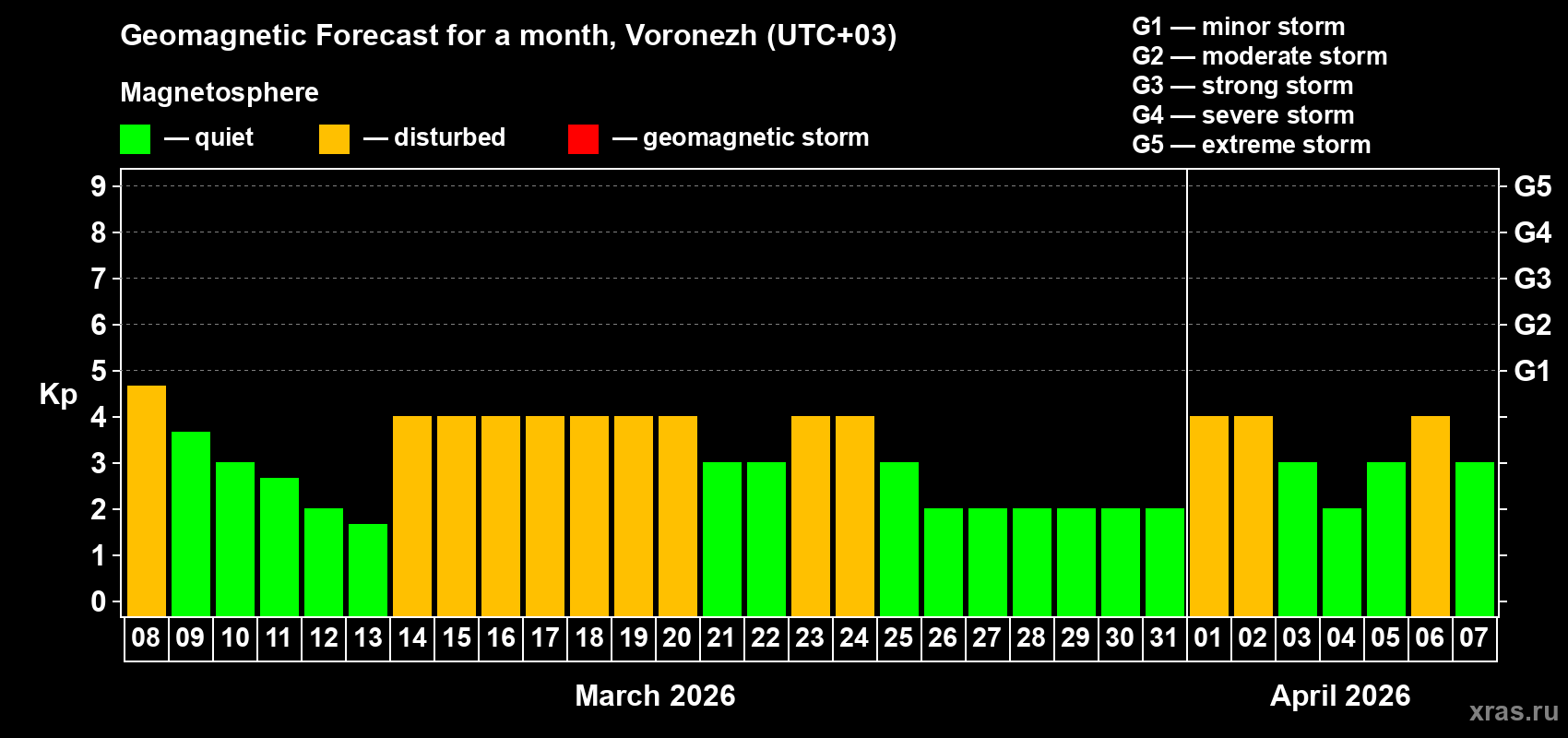 Geomagnetic Forecast for a month, Voronezh (UTC+03)

Magnetosphere

— quiet — disturbed — geomagnetic storm

G1 — minor storm
G2 — moderate storm
G3 — strong storm
G4 — severe storm
G5 — extreme storm

Kp

9
8
7
6
5
4
3
2
1
0

G5
G4
G3
G2
G1

08 09 10 11 12 13 14 15 16 17 18 19 20 21 22 23 24 25 26 27 28 29 30 31 01 02 03 04 05 06 07

March 2026

April 2026

xras.ru